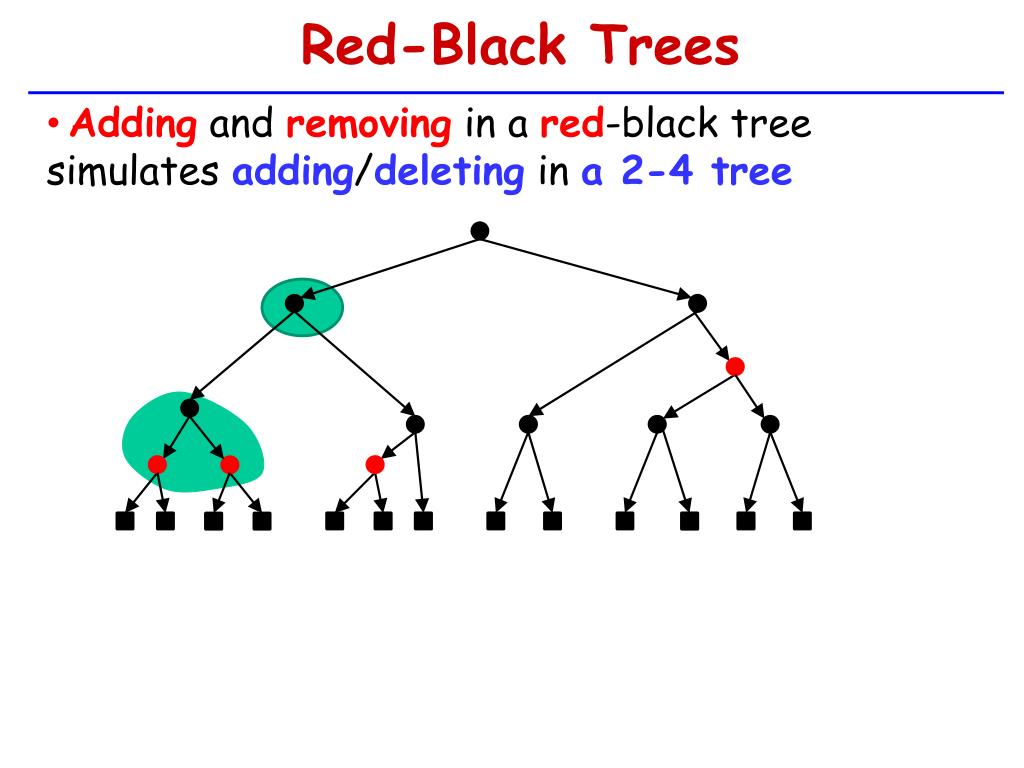 Red-Black Trees

• Adding and removing in a red-black tree simulates adding/deleting in a 2-4 tree